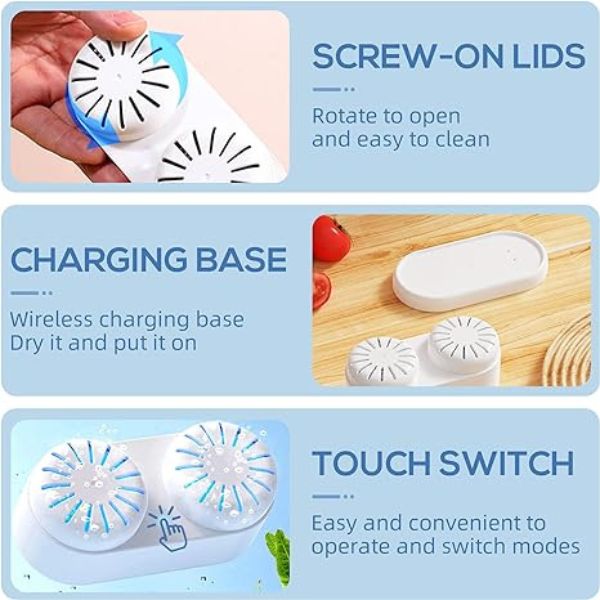 SCREW-ON LIDS

Rotate to open and easy to clean

CHARGING BASE

Wireless charging base
Dry it and put it on

TOUCH SWITCH

Easy and convenient to operate and switch modes